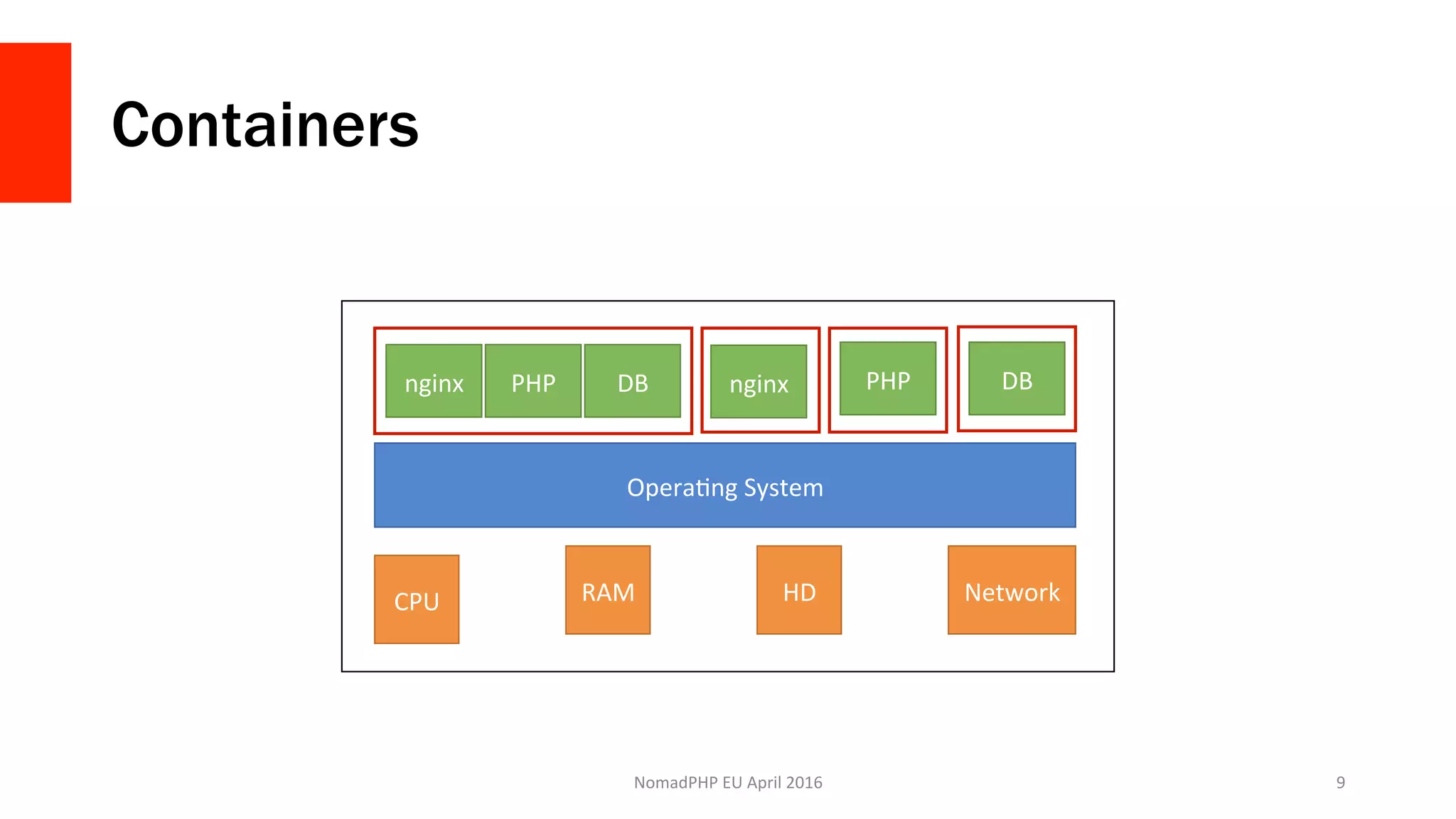 Containers

nginx PHP DB nginx PHP DB

Operating System

CPU RAM HD Network

NomadPHP EU April 2016

9